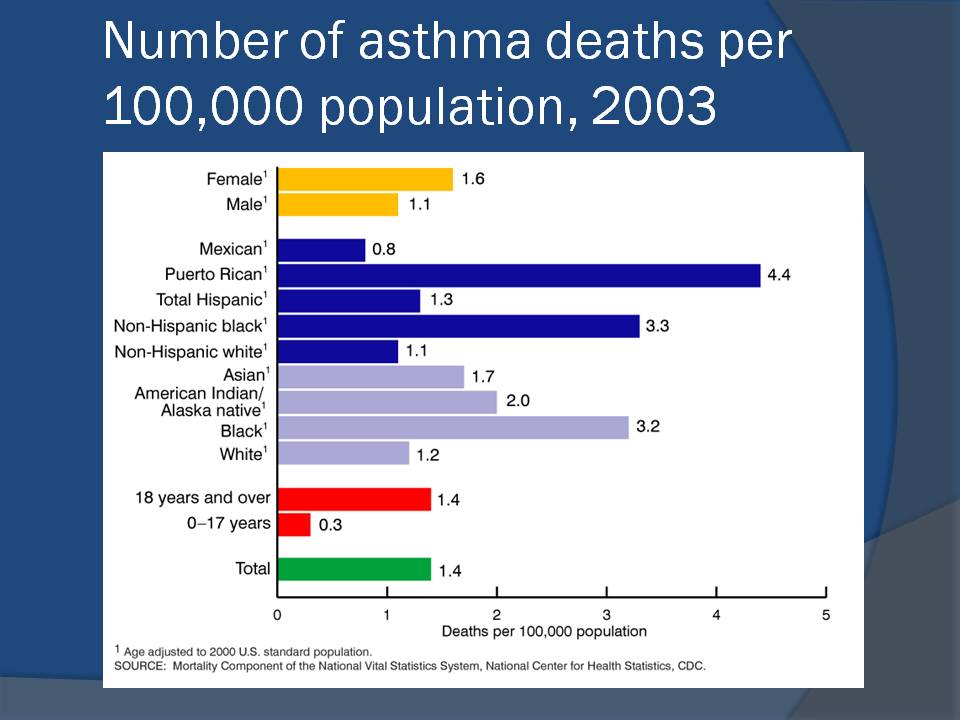 Number of asthma deaths per 100,000 population, 2003

Female$^1$ 1.6
Male$^1$ 1.1

Mexican$^1$ 0.8
Puerto Rican$^1$ 4.4
Total Hispanic$^1$ 1.3
Non-Hispanic black$^1$ 3.3
Non-Hispanic white$^1$ 1.1
Asian$^1$ 1.7
American Indian/ Alaska native$^1$ 2.0
Black$^1$ 3.2
White$^1$ 1.2

18 years and over 1.4
0–17 years 0.3

Total 1.4

0 1 2 3 4 5
Deaths per 100,000 population

$^1$ Age adjusted to 2000 U.S. standard population.
SOURCE: Mortality Component of the National Vital Statistics System, National Center for Health Statistics, CDC.